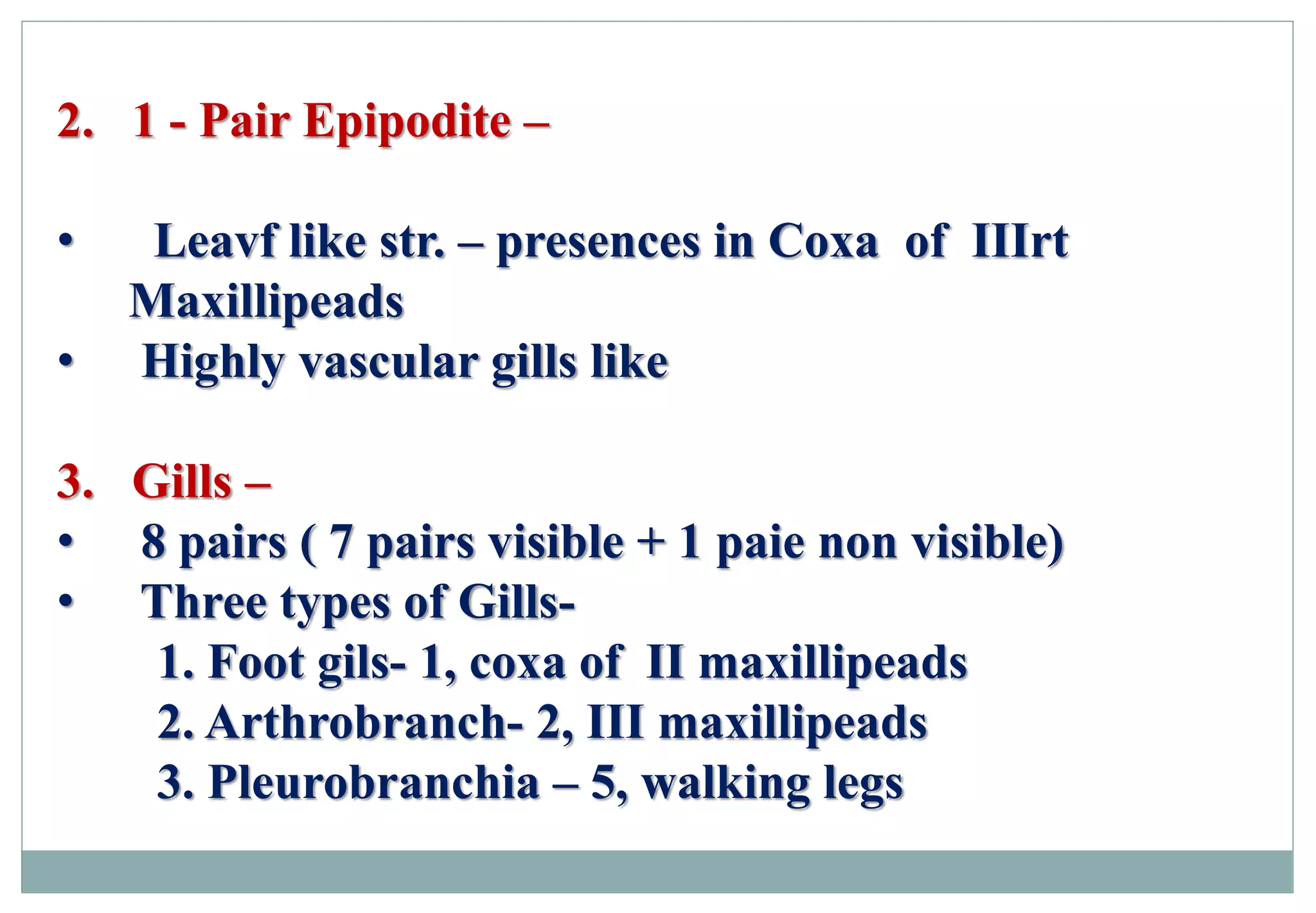 2. 1 - Pair Epipodite –

• Leavf like str. – presences in Coxa of IIIrt Maxillipeads
• Highly vascular gills like

3. Gills –
• 8 pairs ( 7 pairs visible + 1 paie non visible)
• Three types of Gills-
1. Foot gils- 1, coxa of II maxillipeads
2. Arthrobranch- 2, III maxillipeads
3. Pleurobranchia – 5, walking legs